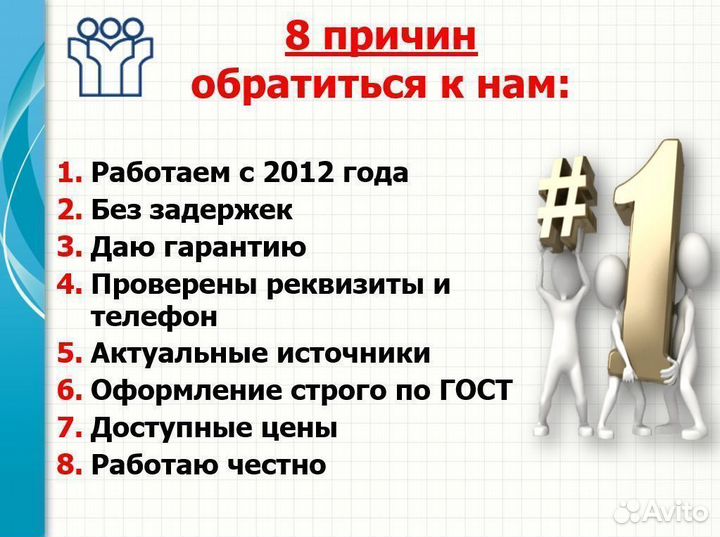 8 причин обратиться к нам:

1. Работаем с 2012 года
2. Без задержек
3. Даю гарантию
4. Проверены реквизиты и телефон
5. Актуальные источники
6. Оформление строго по ГОСТ
7. Доступные цены
8. Работаю честно

#1

Avito